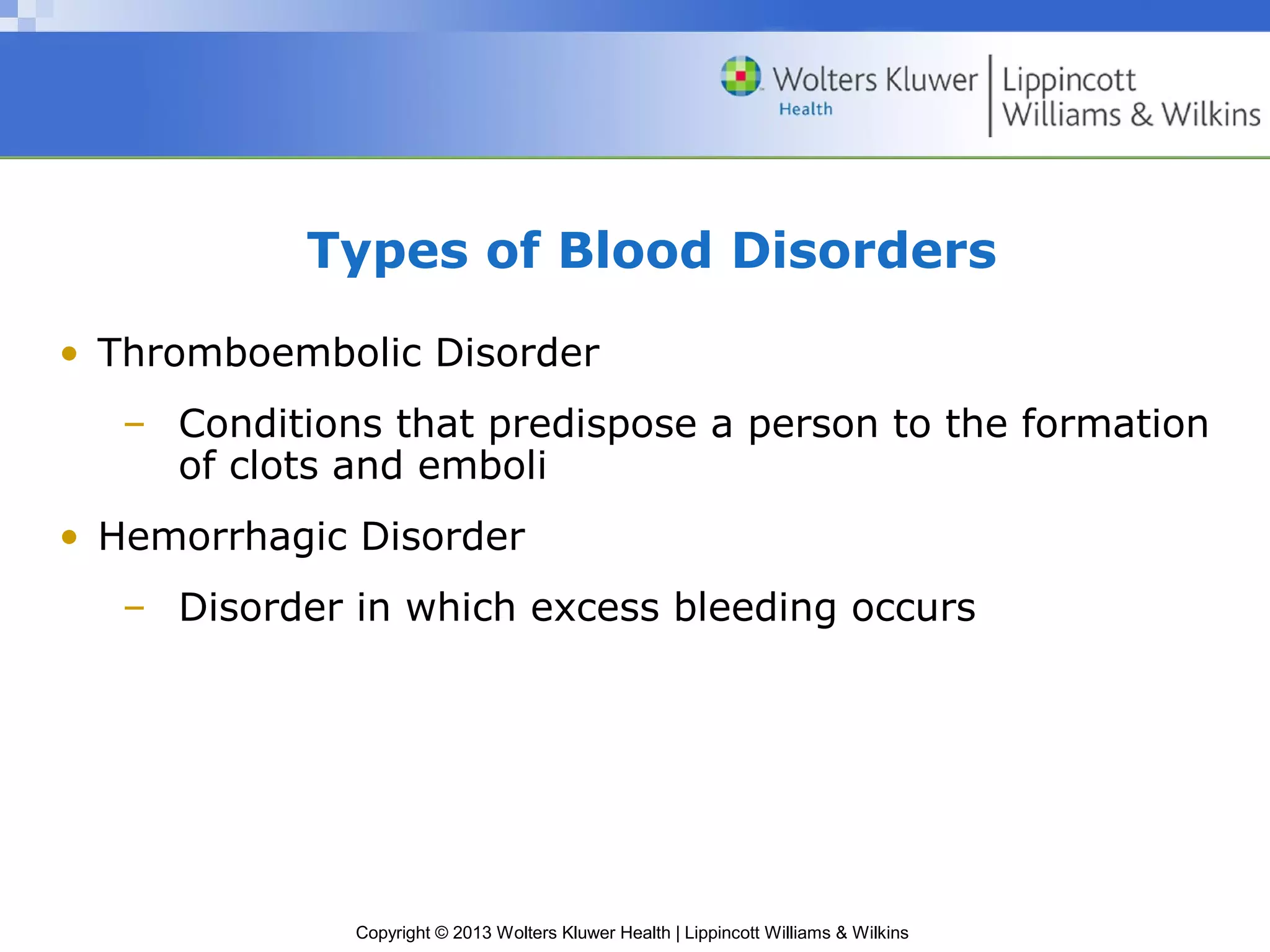 Wolters Kluwer Health | Lippincott Williams & Wilkins

Types of Blood Disorders

• Thromboembolic Disorder
– Conditions that predispose a person to the formation of clots and emboli
• Hemorrhagic Disorder
– Disorder in which excess bleeding occurs

Copyright © 2013 Wolters Kluwer Health | Lippincott Williams & Wilkins